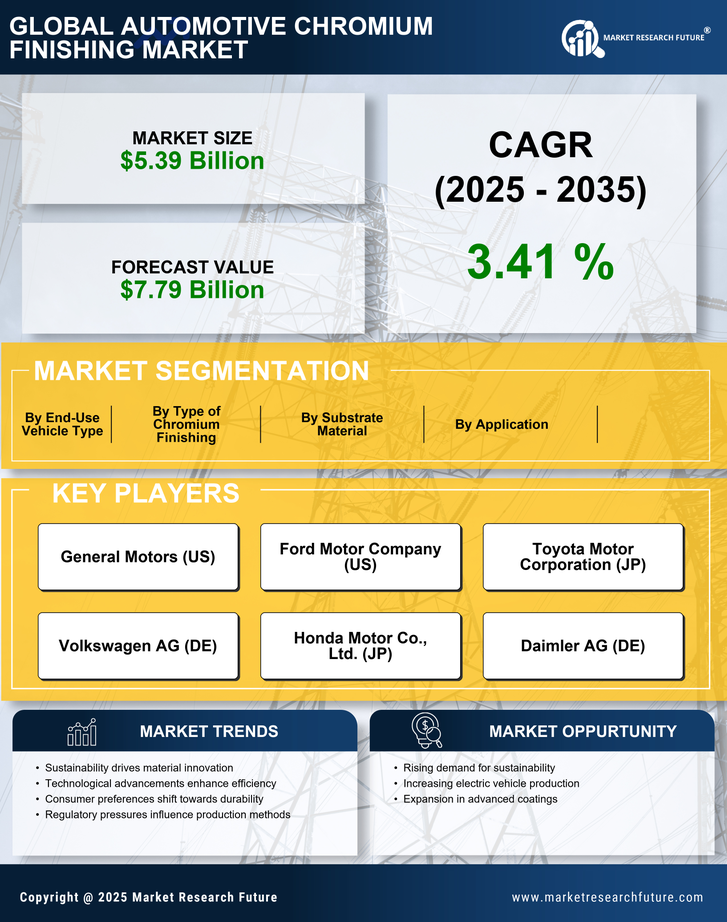 GLOBAL AUTOMOTIVE CHROMIUM FINISHING MARKET

MARKET RESEARCH FUTURE®

MARKET SIZE
$5.39 Billion

FORECAST VALUE
$7.79 Billion

CAGR
(2025 - 2035)

3.41 %

MARKET SEGMENTATION

By End-Use Vehicle Type

By Type of Chromium Finishing

By Substrate Material

By Application

KEY PLAYERS

General Motors (US)

Ford Motor Company (US)

Toyota Motor Corporation (JP)

Volkswagen AG (DE)

Honda Motor Co., Ltd. (JP)

Daimler AG (DE)

MARKET TRENDS

• Sustainability drives material innovation
• Technological advancements enhance efficiency
• Consumer preferences shift towards durability
• Regulatory pressures influence production methods

MARKET OPPURTUNITY

• Rising demand for sustainability
• Increasing electric vehicle production
• Expansion in advanced coatings

Copyright @ 2025 Market Research Future

www.marketresearchfuture.com